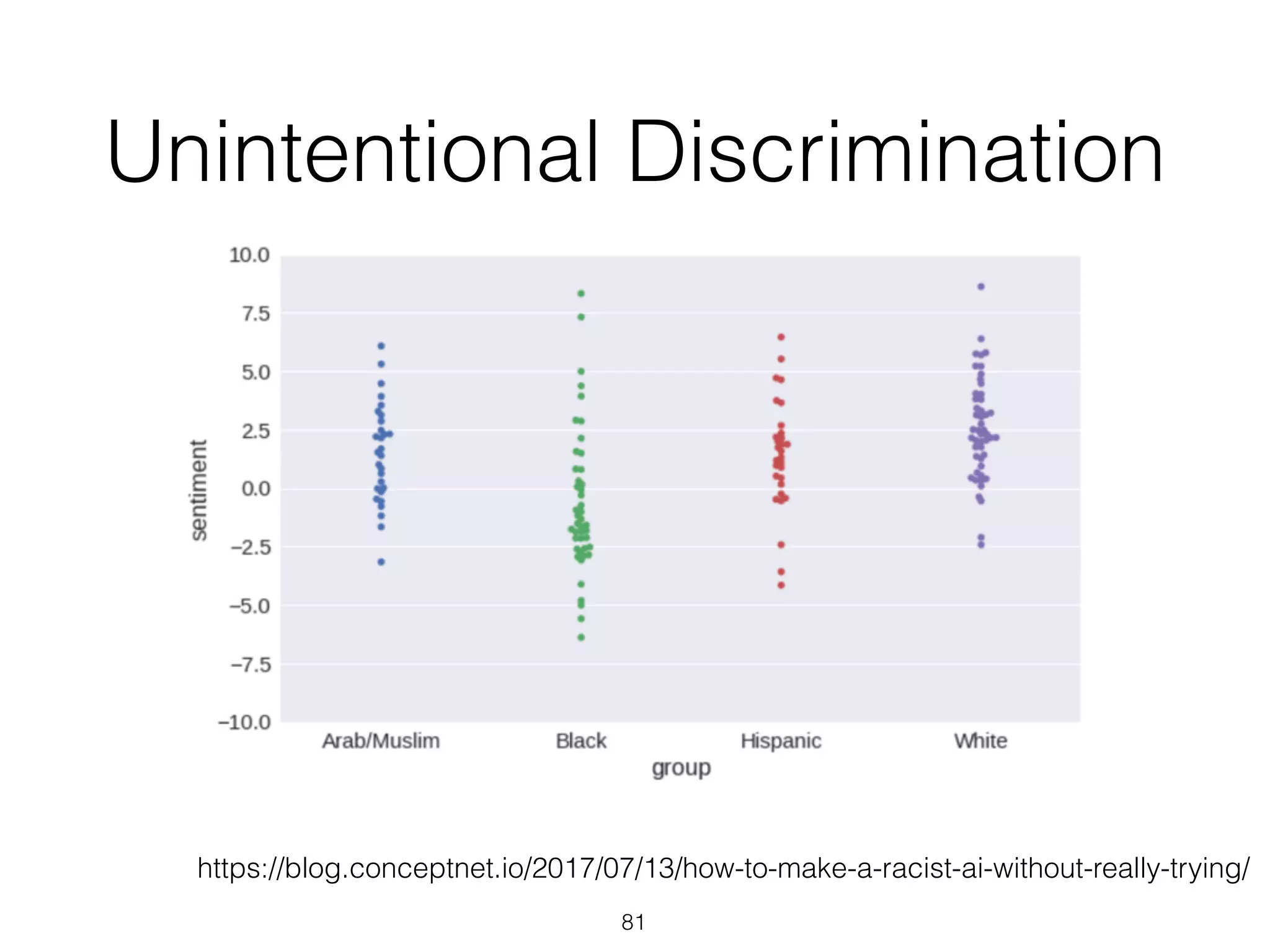 Unintentional Discrimination

10.0
7.5
5.0
2.5
0.0
−2.5
−5.0
−7.5
−10.0

sentiment

Arab/Muslim
Black
Hispanic
White

group

https://blog.conceptnet.io/2017/07/13/how-to-make-a-racist-ai-without-really-trying/

81